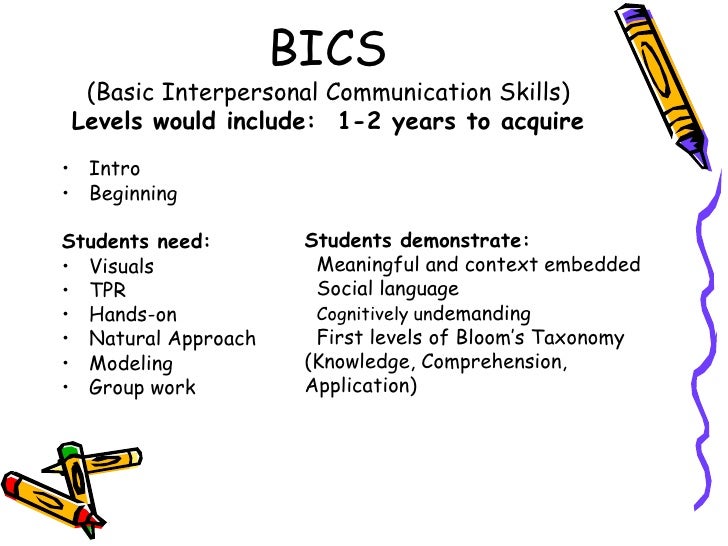 BICS
(Basic Interpersonal Communication Skills)
Levels would include: 1-2 years to acquire

• Intro
• Beginning

Students need:
• Visuals
• TPR
• Hands-on
• Natural Approach
• Modeling
• Group work

Students demonstrate:
Meaningful and context embedded
Social language
Cognitively undemanding
First levels of Bloom's Taxonomy (Knowledge, Comprehension, Application)